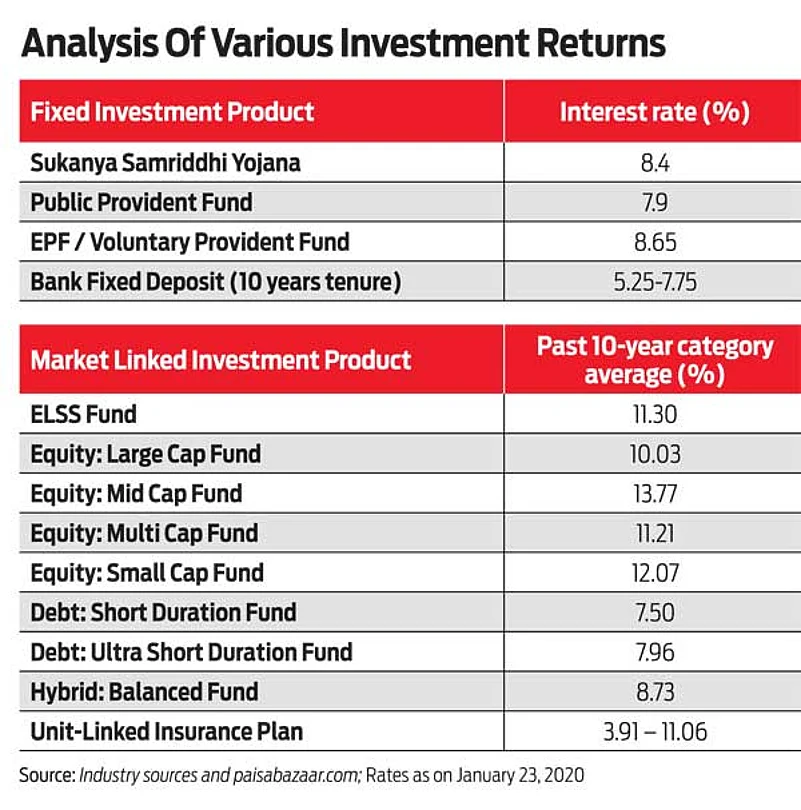 Analysis Of Various Investment Returns

| Fixed Investment Product | Interest rate (%) |
|---|---|
| Sukanya Samriddhi Yojana | 8.4 |
| Public Provident Fund | 7.9 |
| EPF / Voluntary Provident Fund | 8.65 |
| Bank Fixed Deposit (10 years tenure) | 5.25-7.75 |

| Market Linked Investment Product | Past 10-year category average (%) |
|---|---|
| ELSS Fund | 11.30 |
| Equity: Large Cap Fund | 10.03 |
| Equity: Mid Cap Fund | 13.77 |
| Equity: Multi Cap Fund | 11.21 |
| Equity: Small Cap Fund | 12.07 |
| Debt: Short Duration Fund | 7.50 |
| Debt: Ultra Short Duration Fund | 7.96 |
| Hybrid: Balanced Fund | 8.73 |
| Unit-Linked Insurance Plan | 3.91 – 11.06 |

Source: Industry sources and paisabazaar.com; Rates as on January 23, 2020